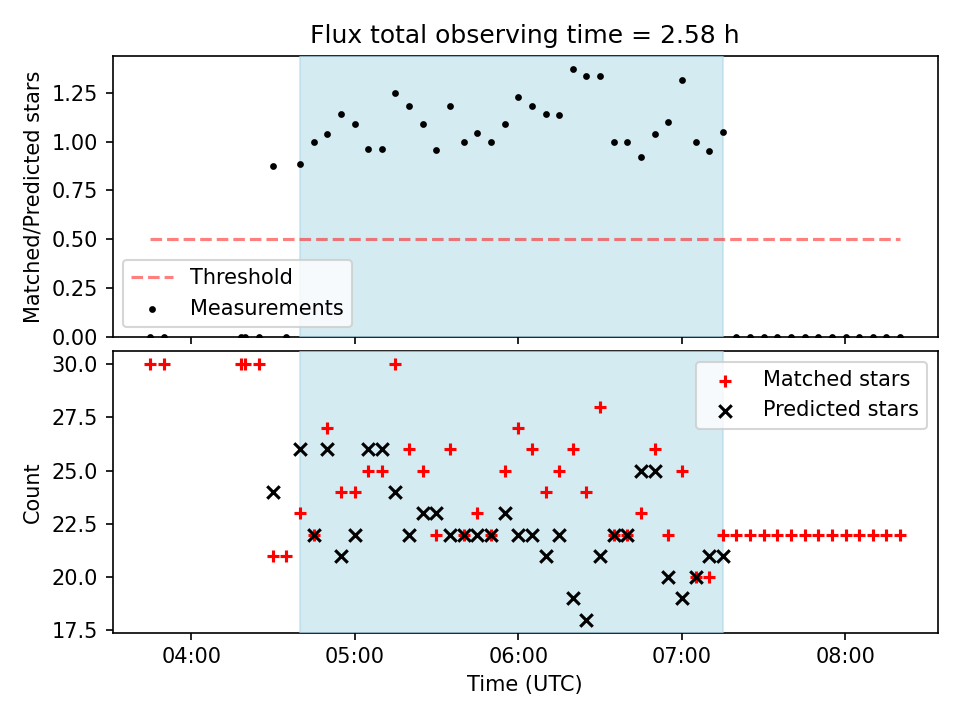 Flux total observing time = 2.58 h

Matched/Predicted stars

1.25
1.00
0.75
0.50
0.25
0.00

Threshold
Measurements

Count

30.0
27.5
25.0
22.5
20.0
17.5

Matched stars
Predicted stars

04:00
05:00
06:00
07:00
08:00

Time (UTC)